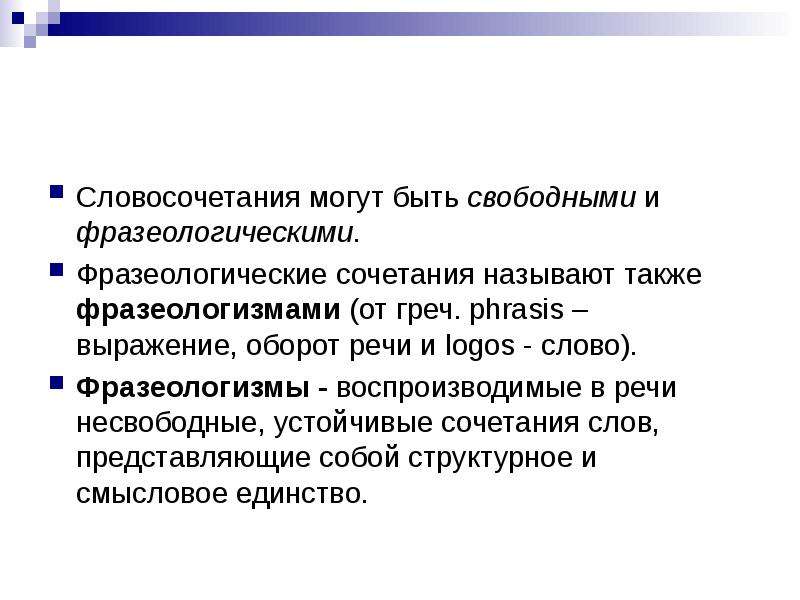 Словосочетания могут быть свободными и фразеологическими.

Фразеологические сочетания называют также фразеологизмами (от греч. phrasis – выражение, оборот речи и logos - слово).

Фразеологизмы - воспроизводимые в речи несвободные, устойчивые сочетания слов, представляющие собой структурное и смысловое единство.